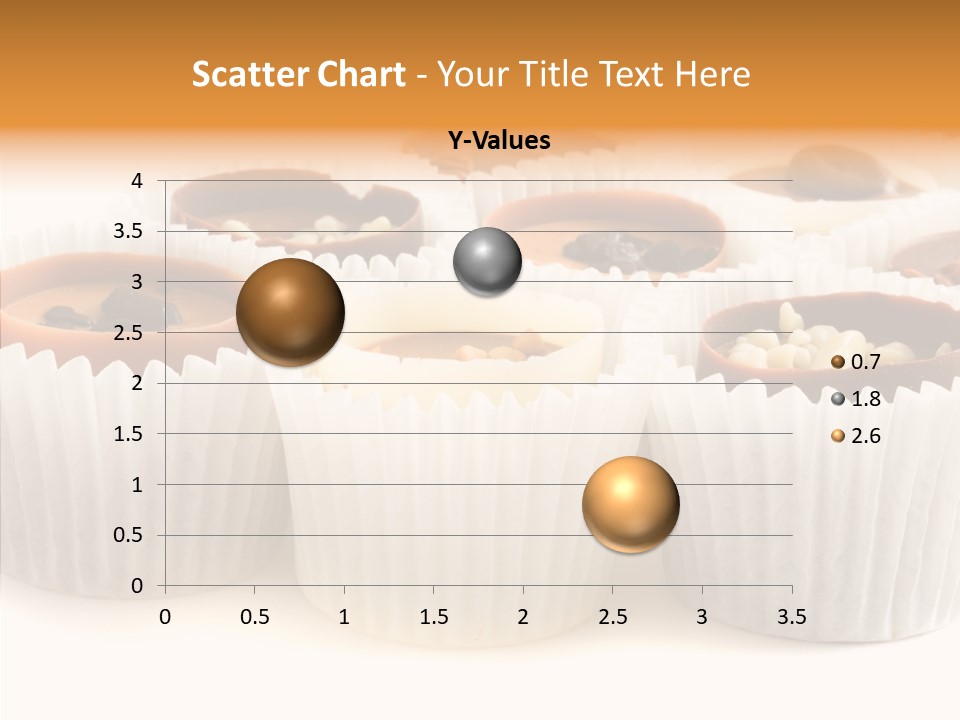 Scatter Chart - Your Title Text Here

Y-Values

4
3.5
3
2.5
2
1.5
1
0.5
0

0 0.5 1 1.5 2 2.5 3 3.5

0.7
1.8
2.6